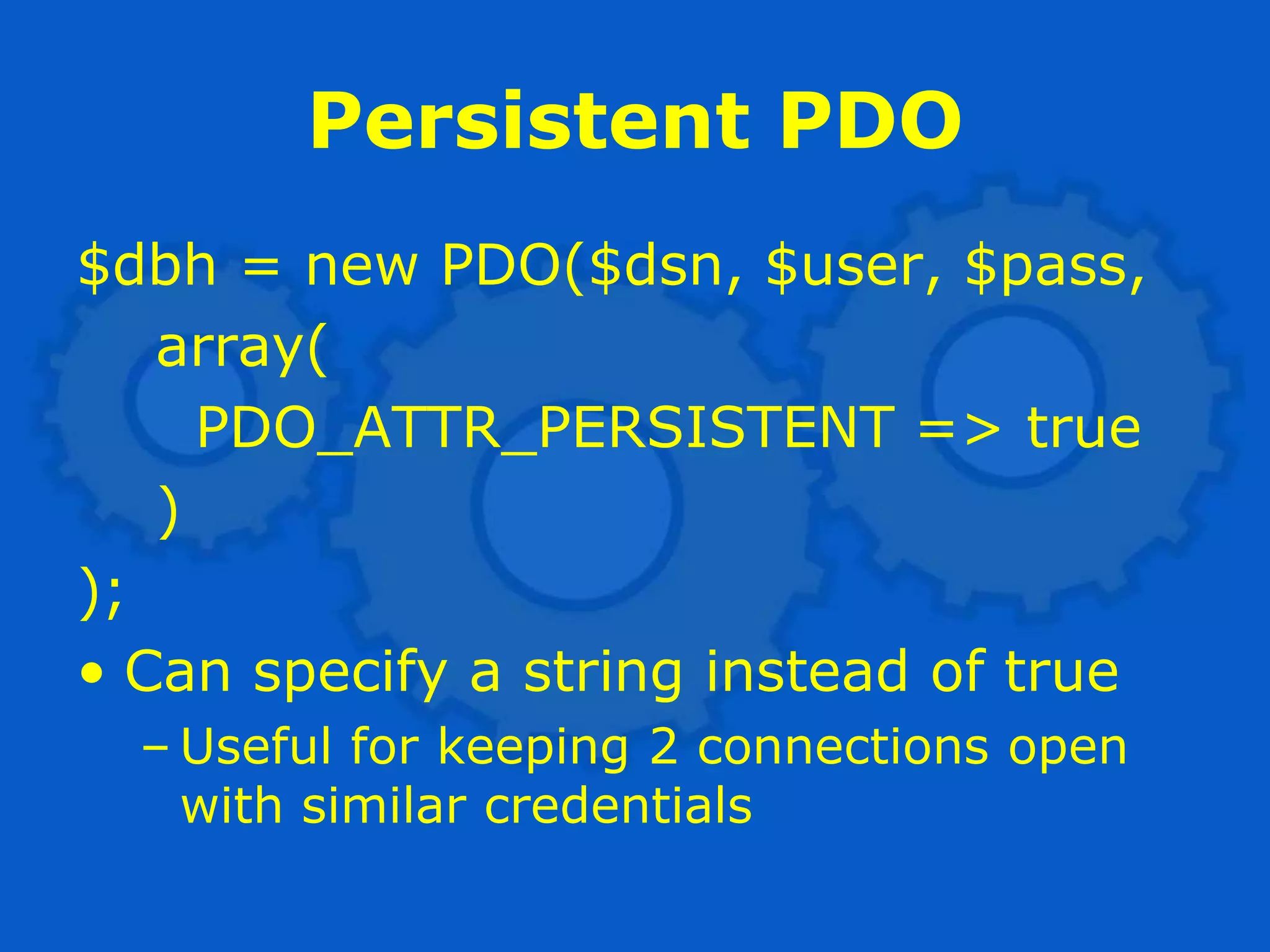 Persistent PDO

$dbh = new PDO($dsn, $user, $pass,
array(
PDO_ATTR_PERSISTENT => true
)
);

• Can specify a string instead of true
– Useful for keeping 2 connections open with similar credentials